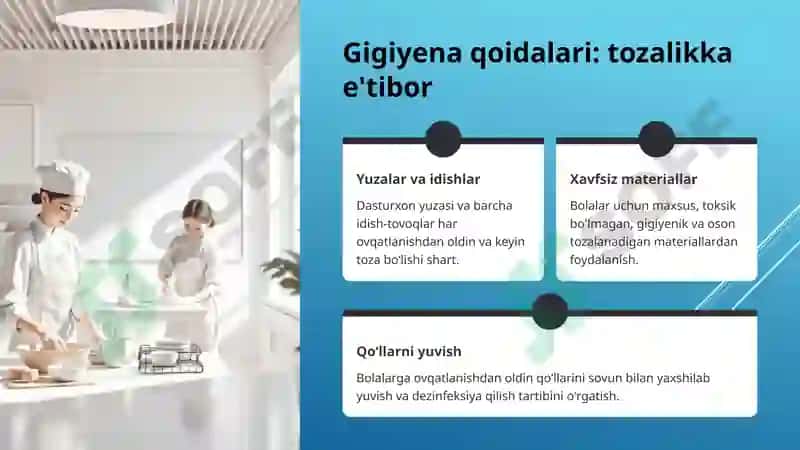 Gigiyena qoidalari: tozalikka e'tibor

Yuzalar va idishlar

Dasturxon yuzasi va barcha idish-tovoqlar har ovqatlanishdan oldin va keyin toza bo'lishi shart.

Xavfsiz materiallar

Bolalar uchun maxsus, toksik bo'lmagan, gigiyenik va oson tozalanadigan materiallardan foydalanish.

Qo'llarni yuvish

Bolalarga ovqatlanishdan oldin qo'llarini sovun bilan yaxshilab yuvish va dezinfeksiya qilish tartibini o'rgatish.